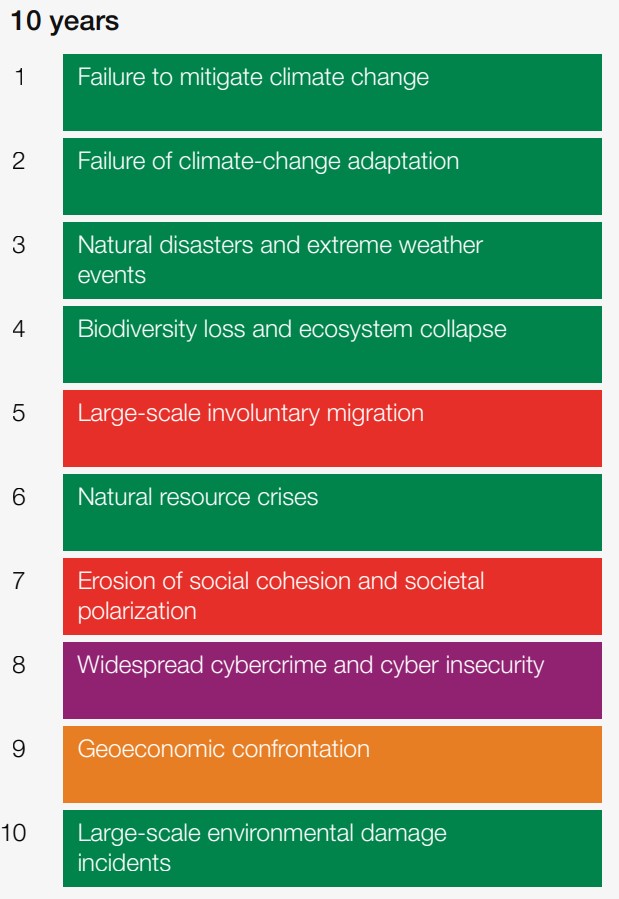 10 years

1 Failure to mitigate climate change

2 Failure of climate-change adaptation

3 Natural disasters and extreme weather events

4 Biodiversity loss and ecosystem collapse

5 Large-scale involuntary migration

6 Natural resource crises

7 Erosion of social cohesion and societal polarization

8 Widespread cybercrime and cyber insecurity

9 Geoeconomic confrontation

10 Large-scale environmental damage incidents